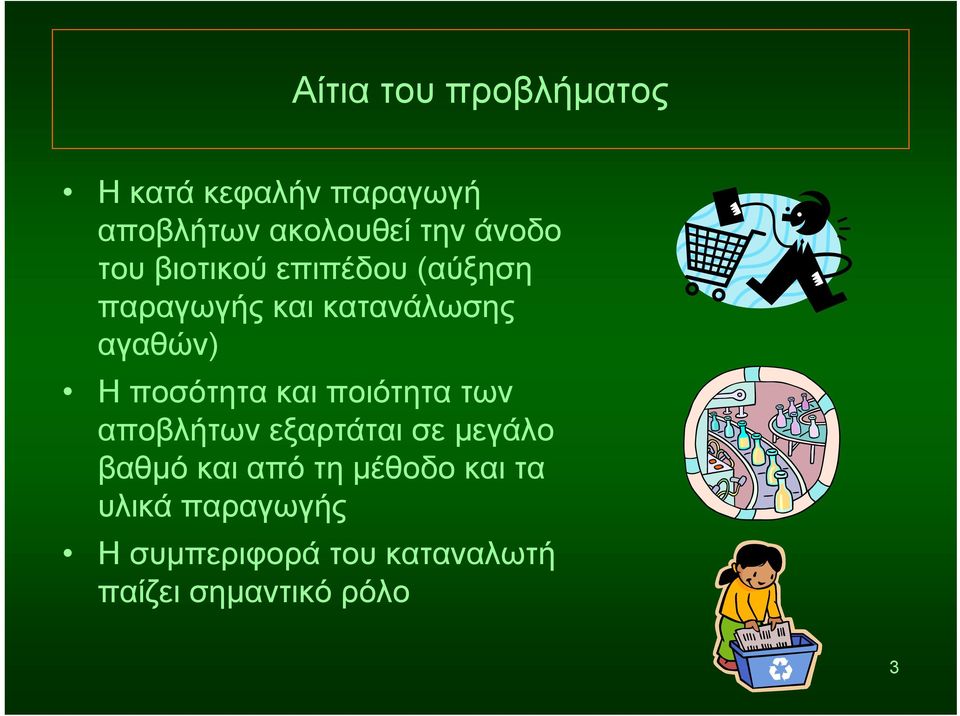 Αίτια του προβλήματος

• Η κατά κεφαλήν παραγωγή αποβλήτων ακολουθεί την άνοδο του βιοτικού επιπέδου (αύξηση παραγωγής και κατανάλωσης αγαθών)

• Η ποσότητα και ποιότητα των αποβλήτων εξαρτάται σε μεγάλο βαθμό και από τη μέθοδο και τα υλικά παραγωγής

• Η συμπεριφορά του καταναλωτή παίζει σημαντικό ρόλο

3